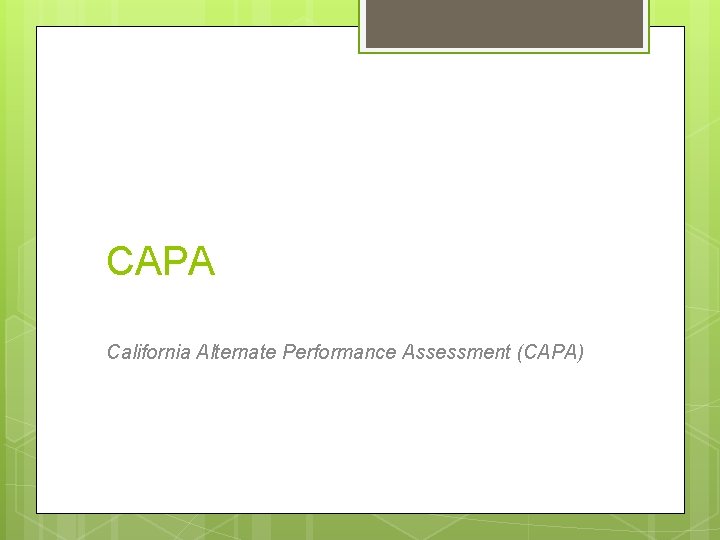 CAPA

California Alternate Performance Assessment (CAPA)